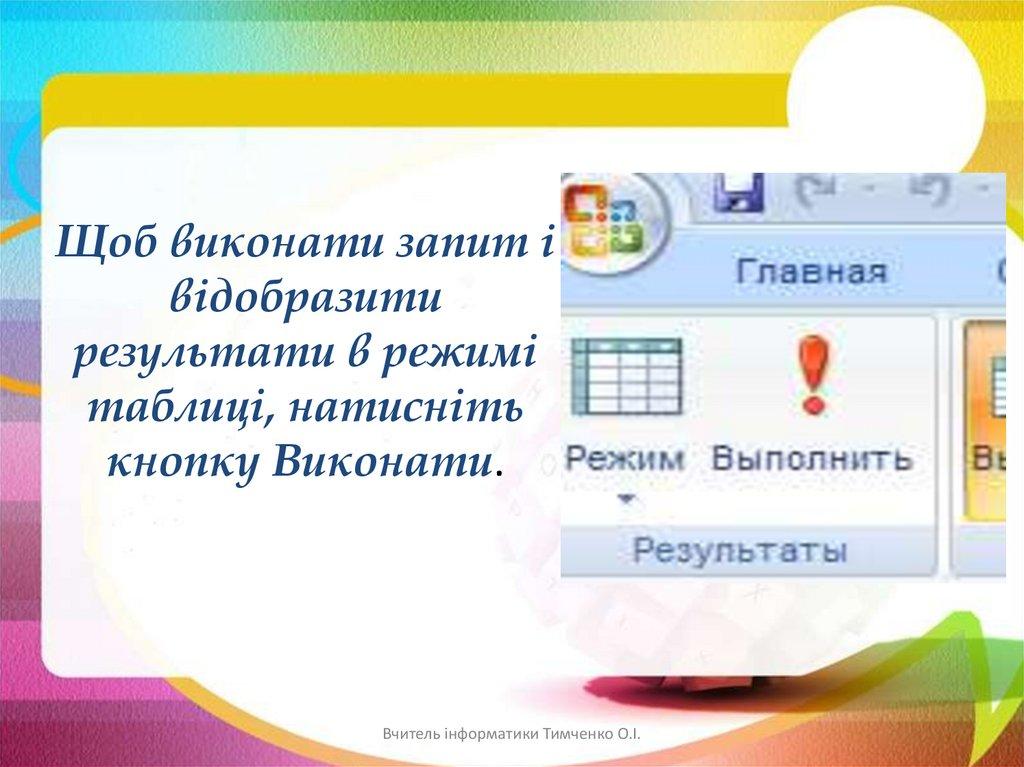 Щоб виконати запит і відобразити результати в режимі таблиці, натисніть кнопку Виконати.

Главная

Режим

Выполнить

Вы

Результаты

Вчитель інформатики Тимченко О.І.